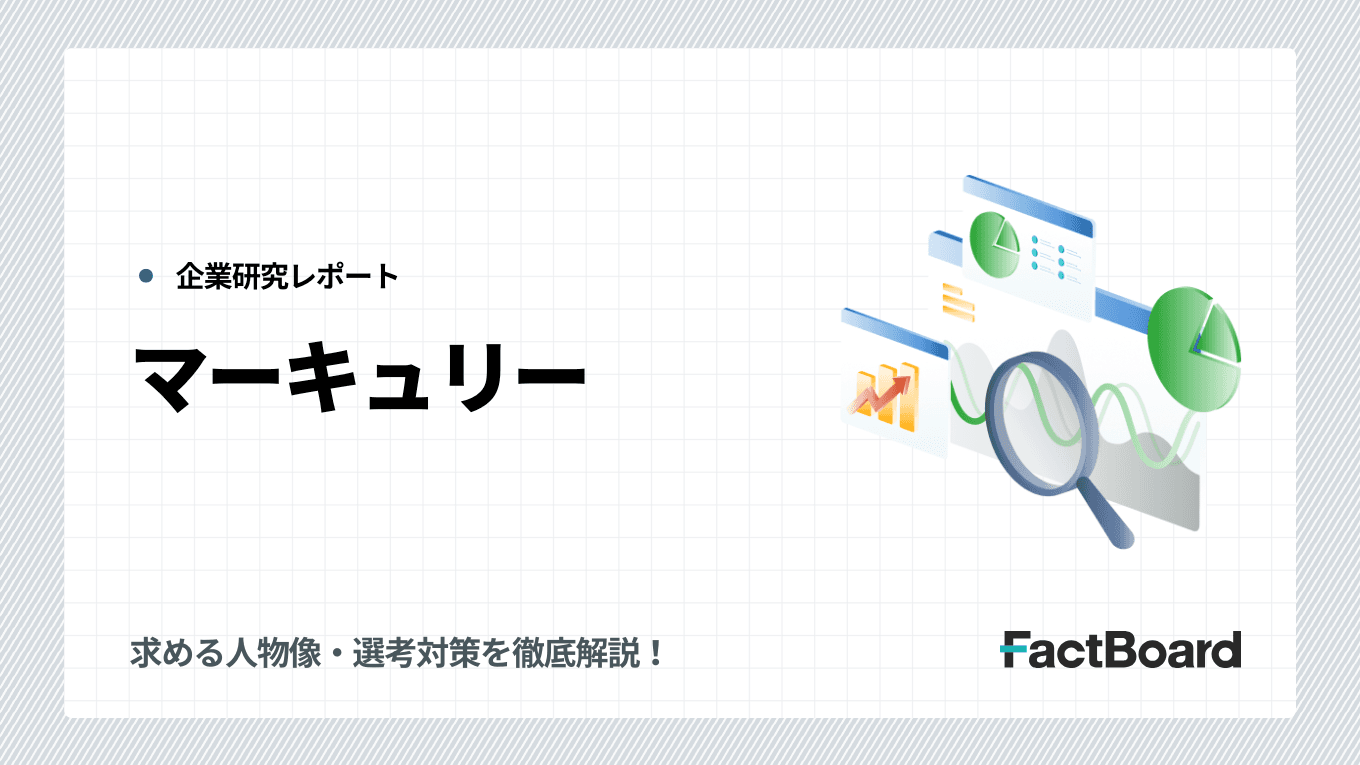 企業研究レポート

マーキュリー

求める人物像・選考対策を徹底解説！

FactBoard